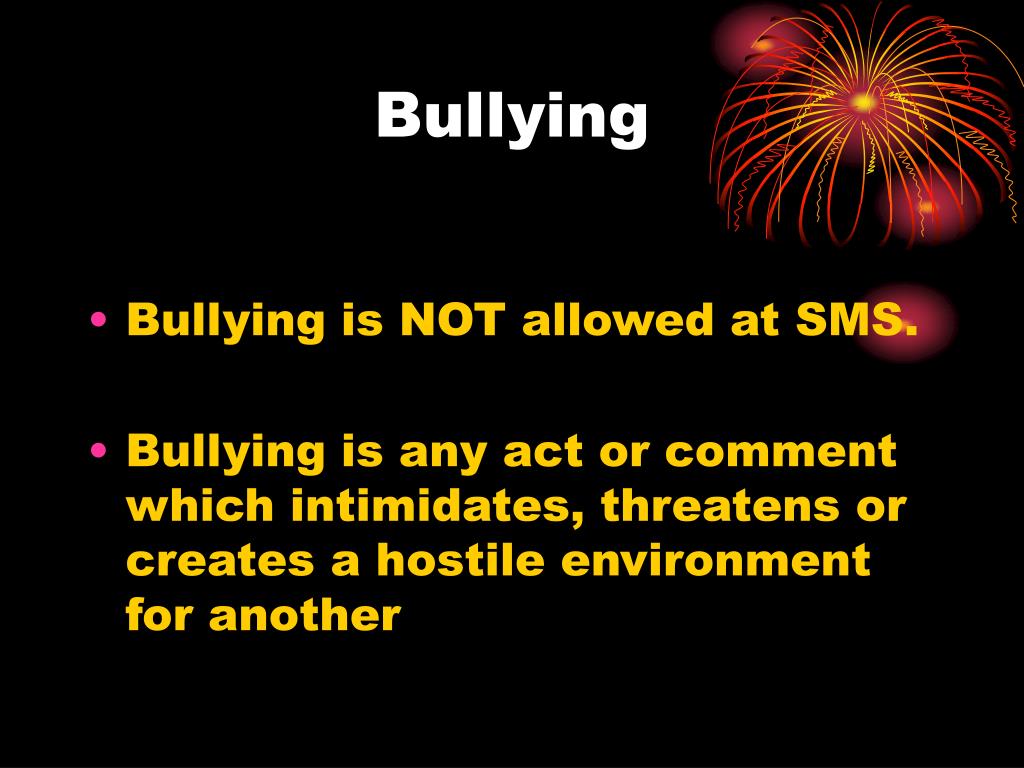 Bullying

• Bullying is NOT allowed at SMS.

• Bullying is any act or comment which intimidates, threatens or creates a hostile environment for another